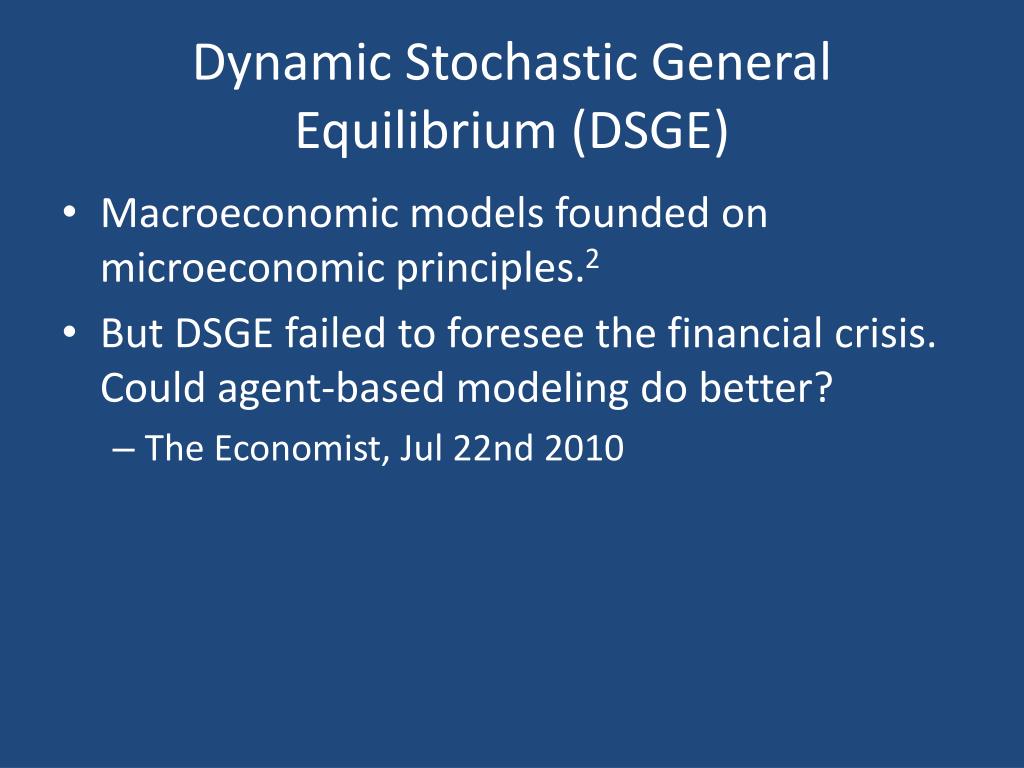 Dynamic Stochastic General Equilibrium (DSGE)

• Macroeconomic models founded on microeconomic principles.$^2$
• But DSGE failed to foresee the financial crisis. Could agent-based modeling do better?
– The Economist, Jul 22nd 2010